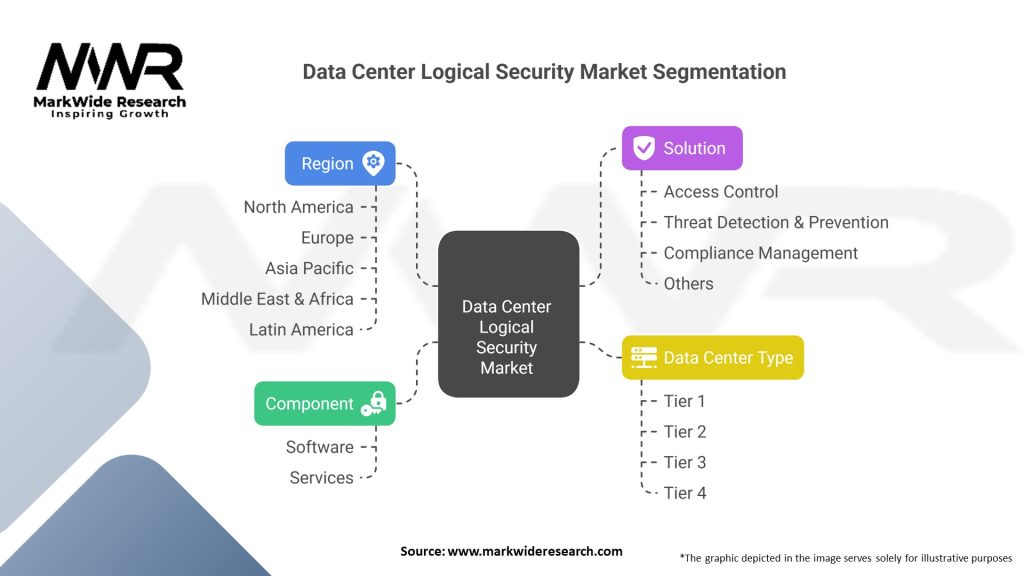 MWR
MarkWide Research
Inspiring Growth

Data Center Logical Security Market Segmentation

Region
North America
Europe
Asia Pacific
Middle East & Africa
Latin America

Component
Software
Services

Data Center Logical Security Market

Solution
Access Control
Threat Detection & Prevention
Compliance Management
Others

Data Center Type
Tier 1
Tier 2
Tier 3
Tier 4

Source: www.markwideresearch.com

*The graphic depicted in the image serves solely for illustrative purposes